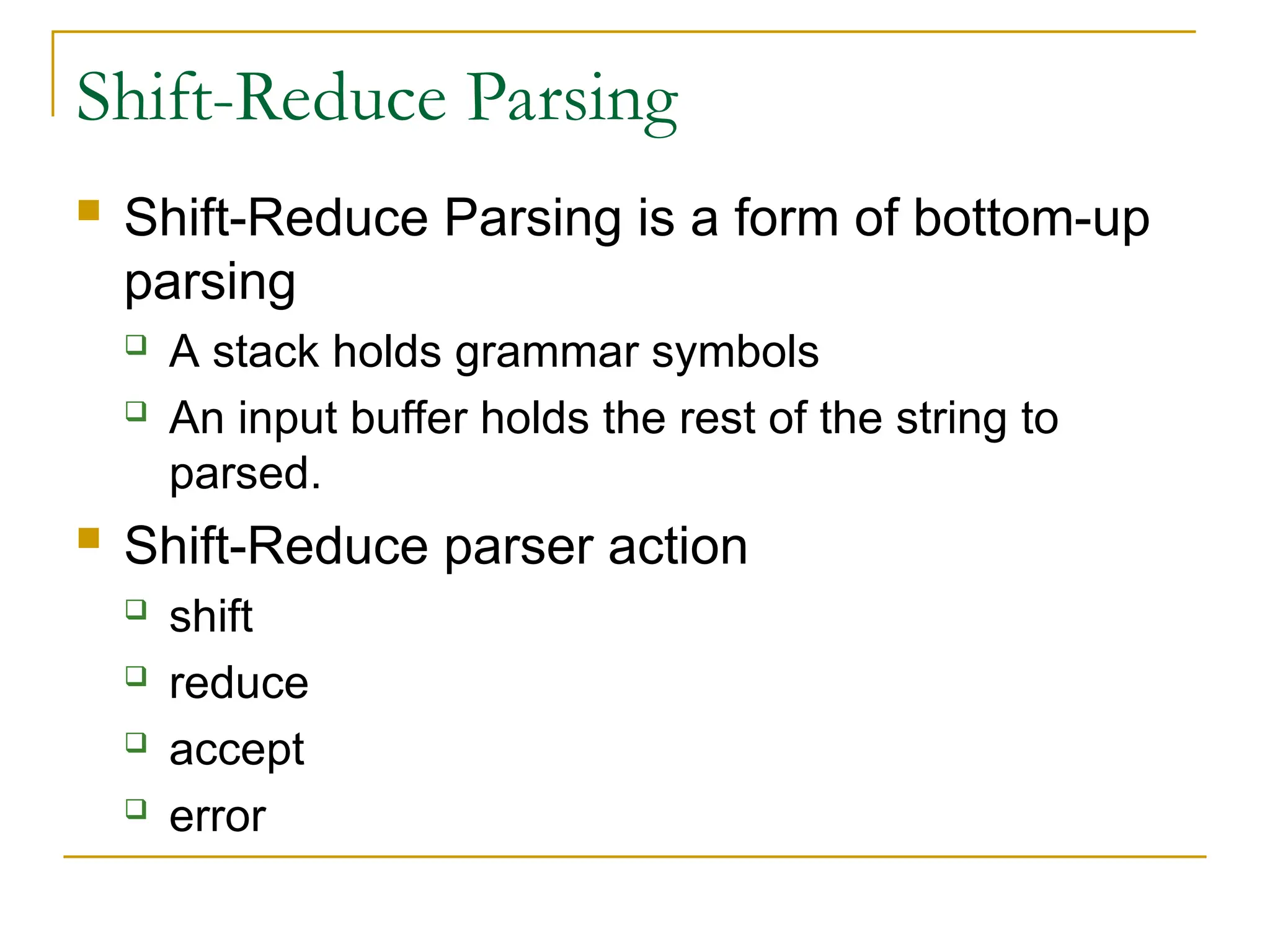 Shift-Reduce Parsing

Shift-Reduce Parsing is a form of bottom-up parsing

A stack holds grammar symbols

An input buffer holds the rest of the string to parsed.

Shift-Reduce parser action

shift

reduce

accept

error